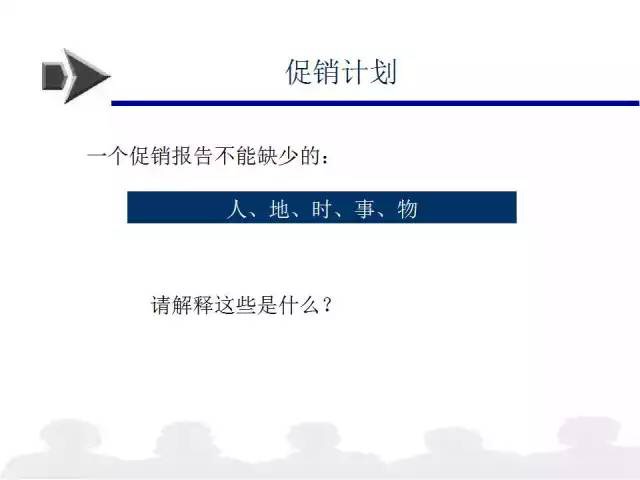 促销计划

一个促销报告不能缺少的：

人、地、时、事、物

请解释这些是什么？